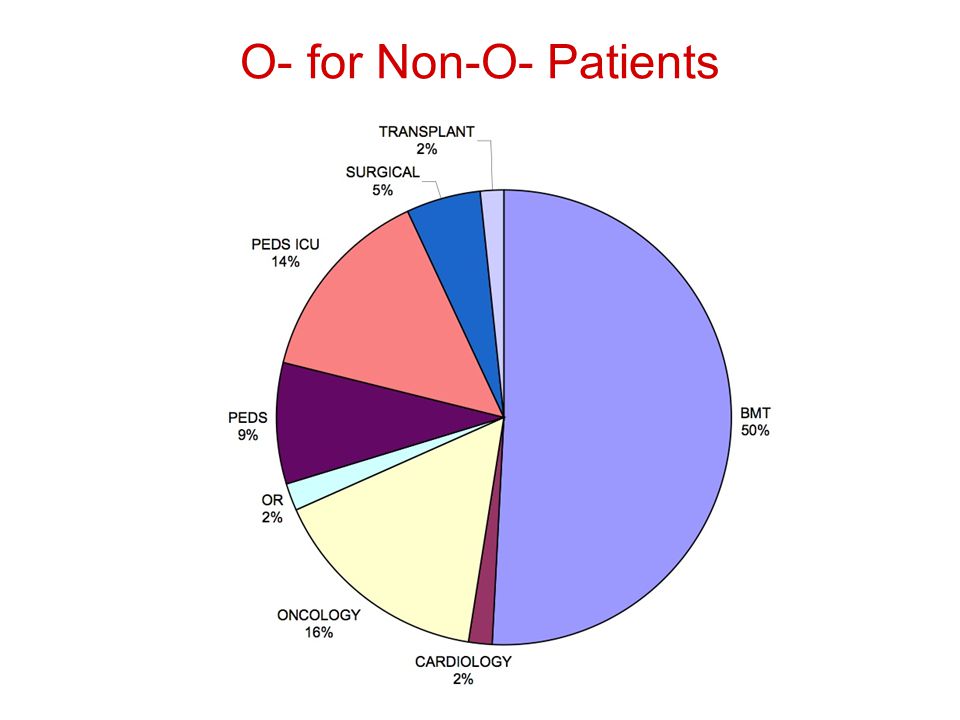 O- for Non-O- Patients

TRANSPLANT
2%

SURGICAL
5%

PEDS ICU
14%

PEDS
9%

OR
2%

ONCOLOGY
16%

CARDIOLOGY
2%

BMT
50%